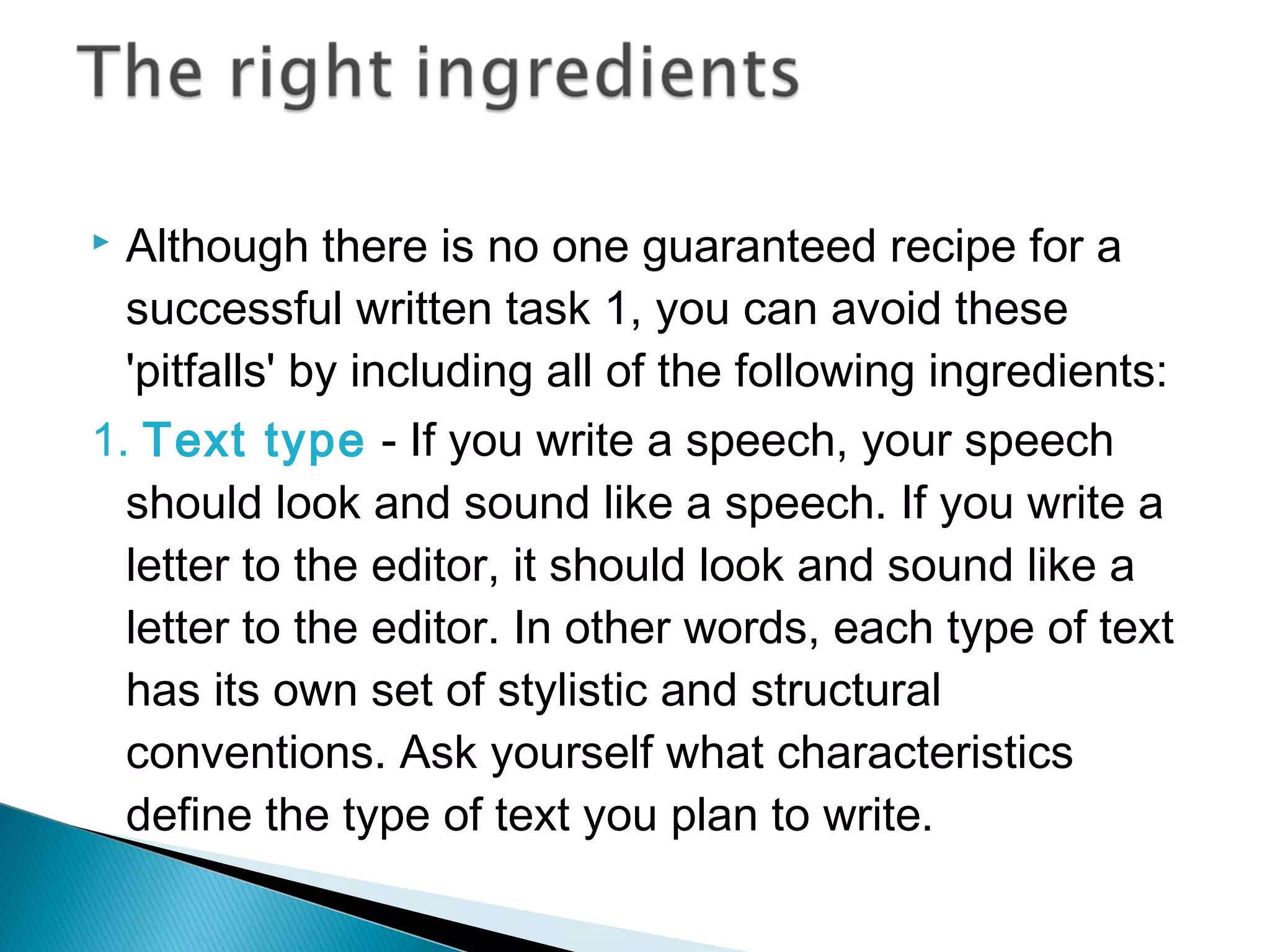 The right ingredients

Although there is no one guaranteed recipe for a successful written task 1, you can avoid these 'pitfalls' by including all of the following ingredients:

1. Text type - If you write a speech, your speech should look and sound like a speech. If you write a letter to the editor, it should look and sound like a letter to the editor. In other words, each type of text has its own set of stylistic and structural conventions. Ask yourself what characteristics define the type of text you plan to write.